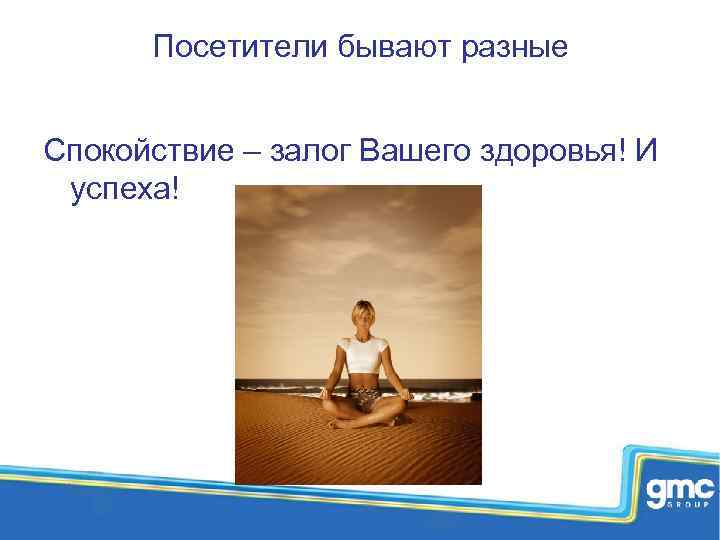 Посетители бывают разные

Спокойствие – залог Вашего здоровья! И успеха!

gmc
GROUP